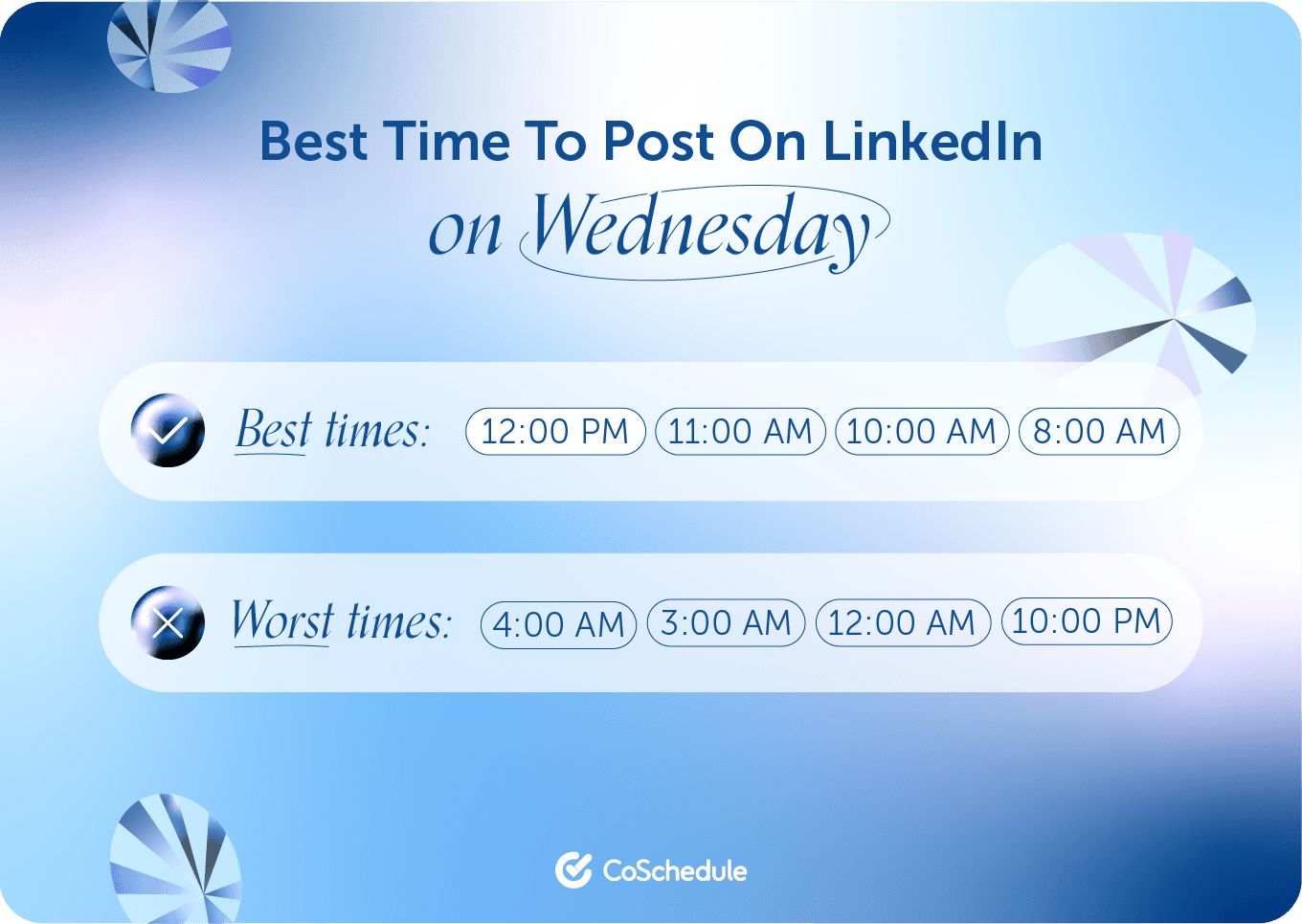 Best Time To Post On LinkedIn
on Wednesday

Best times: 12:00 PM 11:00 AM 10:00 AM 8:00 AM

Worst times: 4:00 AM 3:00 AM 12:00 AM 10:00 PM

CoSchedule